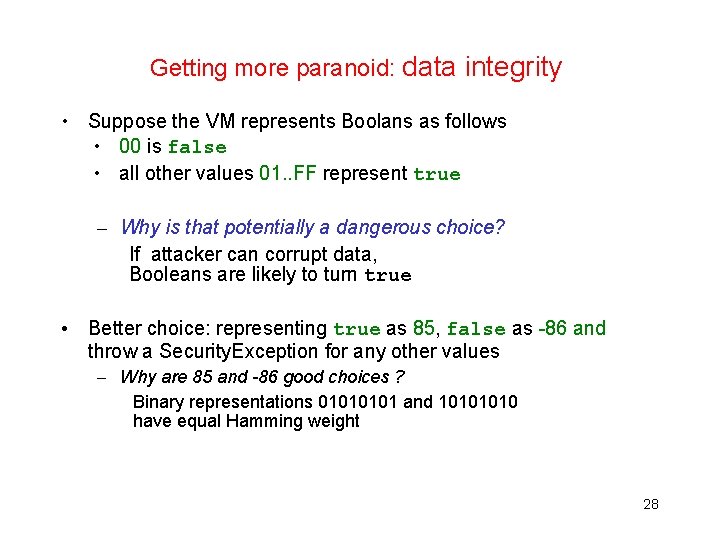 Getting more paranoid: data integrity

• Suppose the VM represents Boolans as follows
  • 00 is false
  • all other values 01..FF represent true

– Why is that potentially a dangerous choice?
If attacker can corrupt data,
Booleans are likely to turn true

• Better choice: representing true as 85, false as -86 and throw a SecurityException for any other values
– Why are 85 and -86 good choices ?
Binary representations 01010101 and 10101010
have equal Hamming weight

28